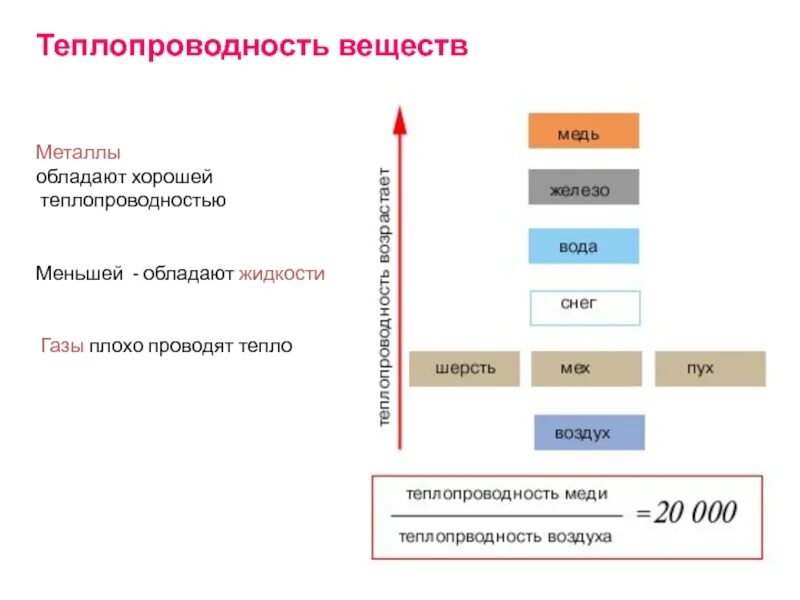 Теплопроводность веществ

Металлы обладают хорошей теплопроводностью

Меньшей - обладают жидкости

Газы плохо проводят тепло

теплопроводность возрастает

медь

железо

вода

снег

шерсть

мех

пух

воздух

$\frac{\text{теплопроводность меди}}{\text{теплопрводность воздуха}} = 20\ 000$